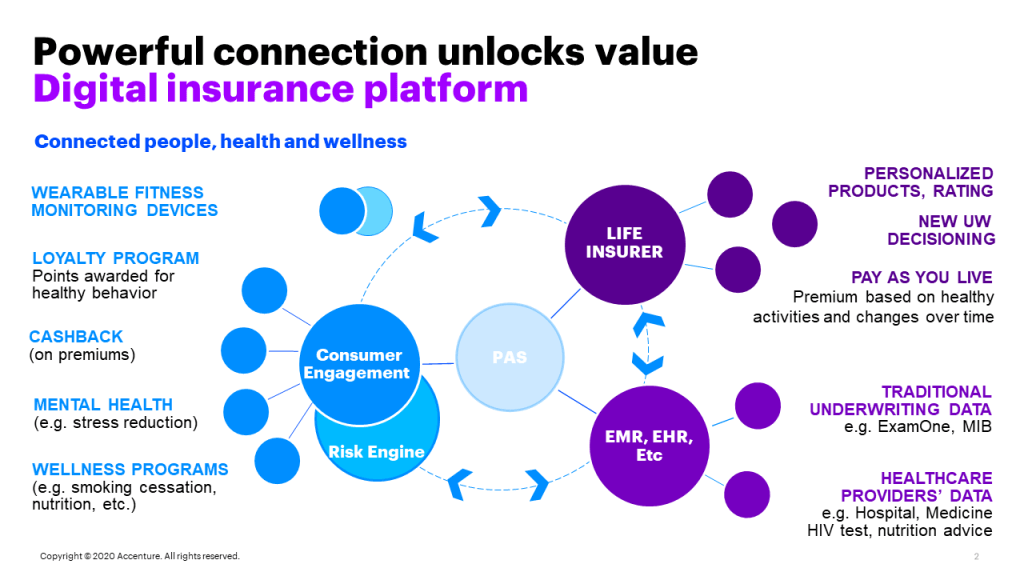 Powerful connection unlocks value
Digital insurance platform

Connected people, health and wellness

WEARABLE FITNESS MONITORING DEVICES

LOYALTY PROGRAM
Points awarded for healthy behavior

CASHBACK
(on premiums)

MENTAL HEALTH
(e.g. stress reduction)

WELLNESS PROGRAMS
(e.g. smoking cessation, nutrition, etc.)

Consumer Engagement

Risk Engine

PAS

LIFE INSURER

EMR, EHR, Etc

PERSONALIZED PRODUCTS, RATING

NEW UW DECISIONING

PAY AS YOU LIVE
Premium based on healthy activities and changes over time

TRADITIONAL UNDERWRITING DATA
e.g. ExamOne, MIB

HEALTHCARE PROVIDERS' DATA
e.g. Hospital, Medicine HIV test, nutrition advice

Copyright © 2020 Accenture. All rights reserved.

2